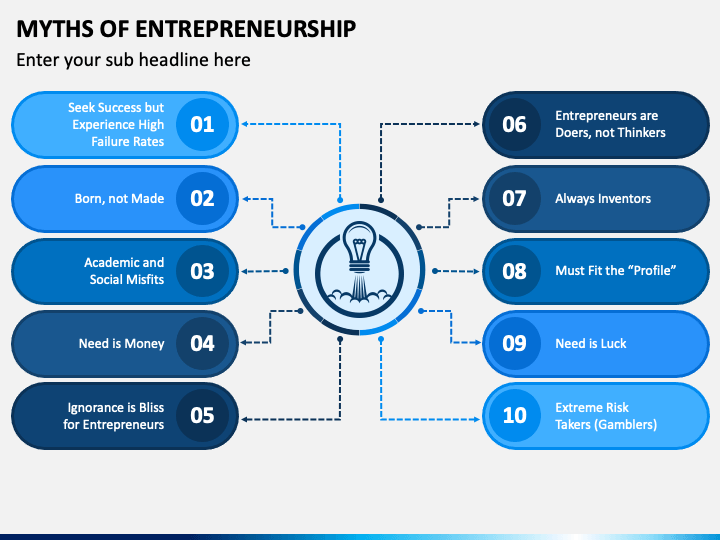 MYTHS OF ENTREPRENEURSHIP

Enter your sub headline here

Seek Success but Experience High Failure Rates 01

Born, not Made 02

Academic and Social Misfits 03

Need is Money 04

Ignorance is Bliss for Entrepreneurs 05

06 Entrepreneurs are Doers, not Thinkers

07 Always Inventors

08 Must Fit the “Profile”

09 Need is Luck

10 Extreme Risk Takers (Gamblers)